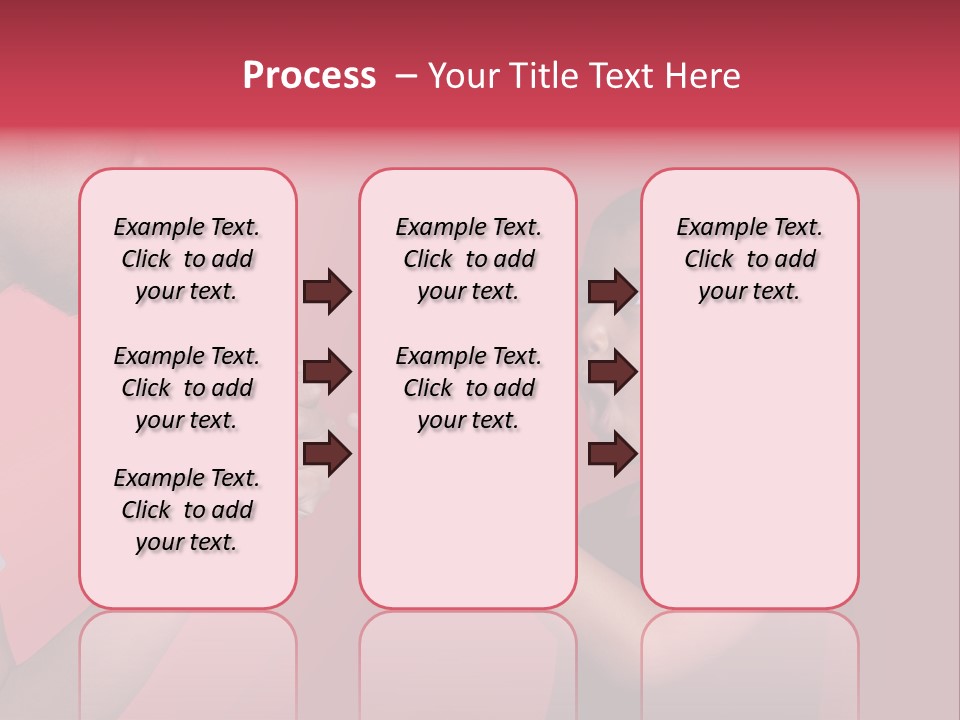 Process – Your Title Text Here

Example Text. Click to add your text.

Example Text. Click to add your text.

Example Text. Click to add your text.

Example Text. Click to add your text.

Example Text. Click to add your text.

Example Text. Click to add your text.